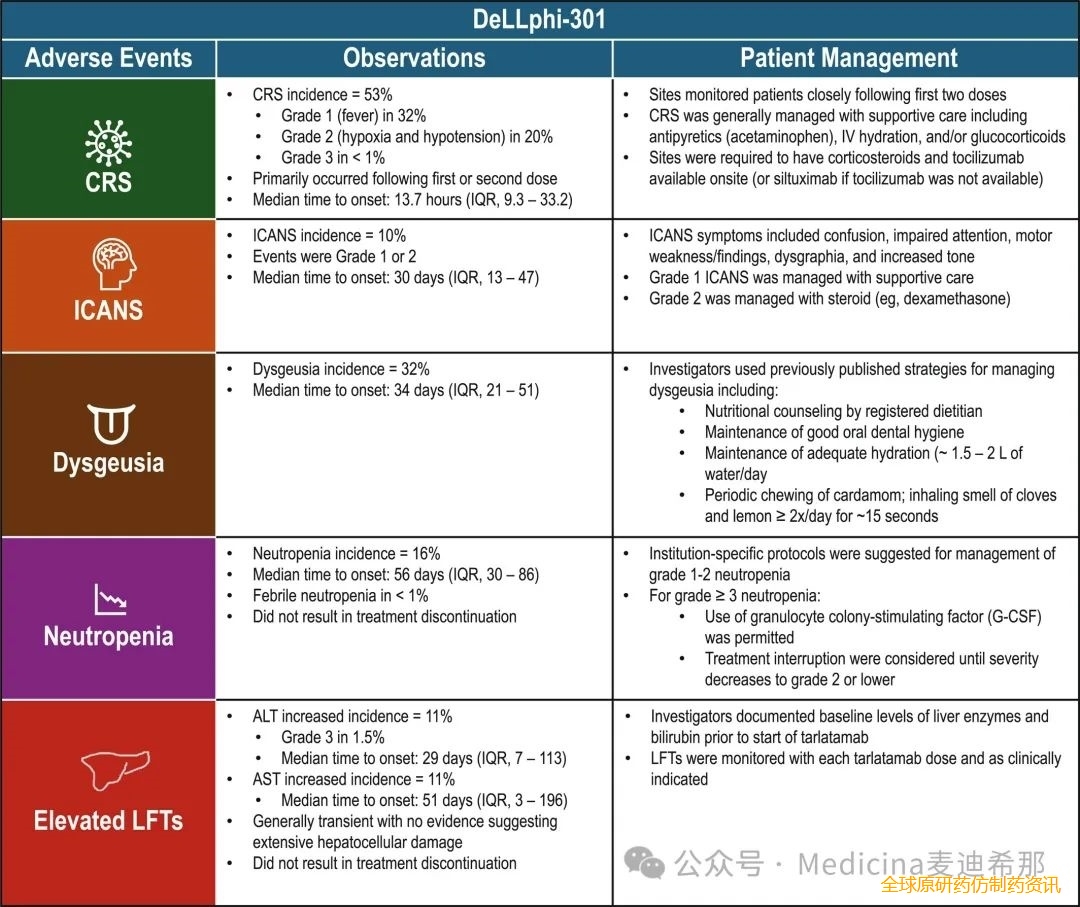 DeLLphi-301

| Adverse Events | Observations | Patient Management |
|---|---|---|
| CRS | • CRS incidence = 53% • Grade 1 (fever) in 32% • Grade 2 (hypoxia and hypotension) in 20% • Grade 3 in < 1% • Primarily occurred following first or second dose • Median time to onset: 13.7 hours (IQR, 9.3 – 33.2) | • Sites monitored patients closely following first two doses • CRS was generally managed with supportive care including antipyretics (acetaminophen), IV hydration, and/or glucocorticoids • Sites were required to have corticosteroids and tocilizumab available onsite (or siltuximab if tocilizumab was not available) |
| ICANS | • ICANS incidence = 10% • Events were Grade 1 or 2 • Median time to onset: 30 days (IQR, 13 – 47) | • ICANS symptoms included confusion, impaired attention, motor weakness/findings, dysgraphia, and increased tone • Grade 1 ICANS was managed with supportive care • Grade 2 was managed with steroid (eg, dexamethasone) |
| Dysgeusia | • Dysgeusia incidence = 32% • Median time to onset: 34 days (IQR, 21 – 51) | • Investigators used previously published strategies for managing dysgeusia including: • Nutritional counseling by registered dietitian • Maintenance of good oral dental hygiene • Maintenance of adequate hydration (~ 1.5 – 2 L of water/day • Periodic chewing of cardamom; inhaling smell of cloves and lemon ≥ 2x/day for ~15 seconds |
| Neutropenia | • Neutropenia incidence = 16% • Median time to onset: 56 days (IQR, 30 – 86) • Febrile neutropenia in < 1% • Did not result in treatment discontinuation | • Institution-specific protocols were suggested for management of grade 1-2 neutropenia • For grade ≥ 3 neutropenia: • Use of granulocyte colony-stimulating factor (G-CSF) was permitted • Treatment interruption were considered until severity decreases to grade 2 or lower |
| Elevated LFTs | • ALT increased incidence = 11% • Grade 3 in 1.5% • Median time to onset: 29 days (IQR, 7 – 113) • AST increased incidence = 11% • Median time to onset: 51 days (IQR, 3 – 196) • Generally transient with no evidence suggesting extensive hepatocellular damage • Did not result in treatment discontinuation | • Investigators documented baseline levels of liver enzymes and bilirubin prior to start of tarlatamab • LFTs were monitored with each tarlatamab dose and as clinically indicated |

公众号 · Medicina麦迪希那
全球原研药仿制药资讯